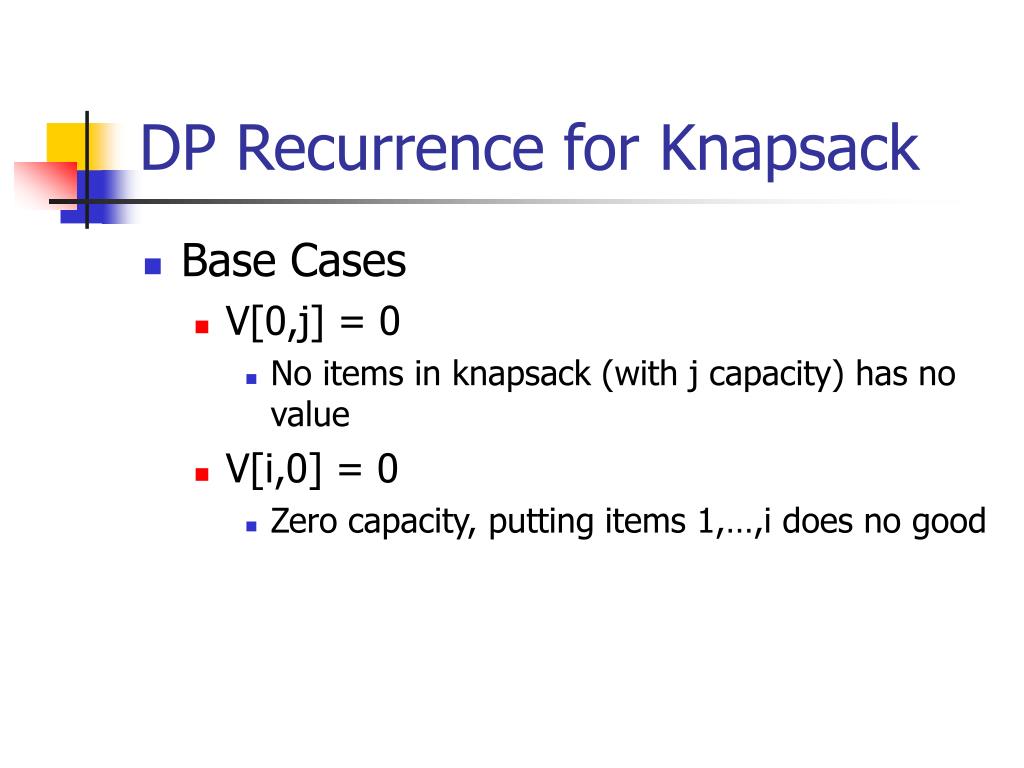 DP Recurrence for Knapsack

Base Cases

V[0,j] = 0

No items in knapsack (with j capacity) has no value

V[i,0] = 0

Zero capacity, putting items 1,…,i does no good